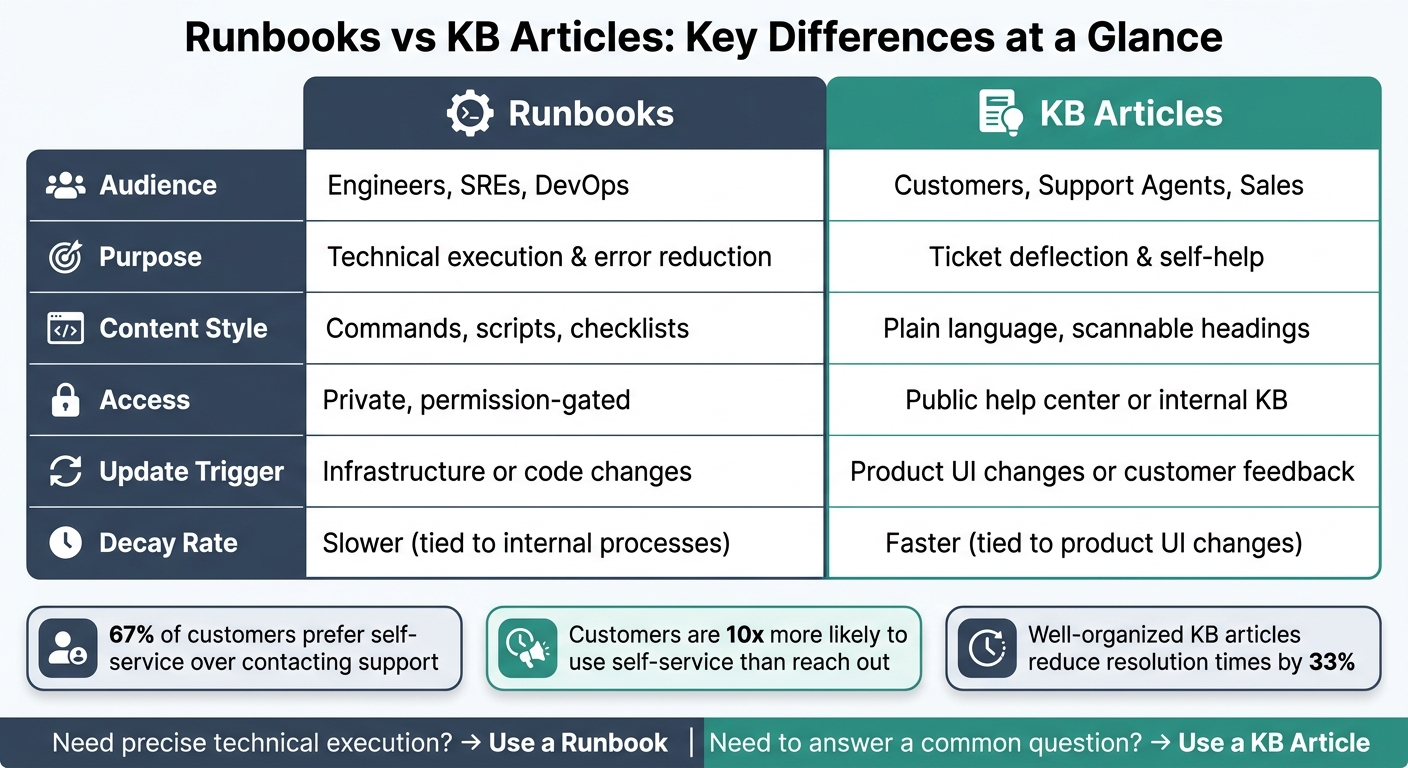 Runbooks vs KB Articles: Key Differences at a Glance

| | Runbooks | KB Articles |
|---|---|---|
| Audience | Engineers, SREs, DevOps | Customers, Support Agents, Sales |
| Purpose | Technical execution & error reduction | Ticket deflection & self-help |
| Content Style | Commands, scripts, checklists | Plain language, scannable headings |
| Access | Private, permission-gated | Public help center or internal KB |
| Update Trigger | Infrastructure or code changes | Product UI changes or customer feedback |
| Decay Rate | Slower (tied to internal processes) | Faster (tied to product UI changes) |

67% of customers prefer self-service over contacting support

Customers are 10x more likely to use self-service than reach out

Well-organized KB articles reduce resolution times by 33%

Need precise technical execution? → Use a Runbook | Need to answer a common question? → Use a KB Article